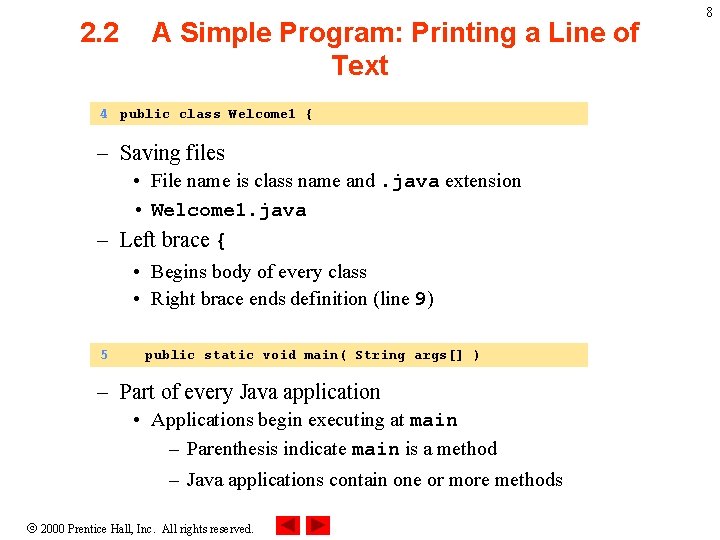 8

2.2 A Simple Program: Printing a Line of Text

4 public class Welcome1 {

– Saving files
• File name is class name and .java extension
• Welcome1.java
– Left brace {
• Begins body of every class
• Right brace ends definition (line 9)

5 public static void main( String args[] )

– Part of every Java application
• Applications begin executing at main
– Parenthesis indicate main is a method
– Java applications contain one or more methods

© 2000 Prentice Hall, Inc. All rights reserved.